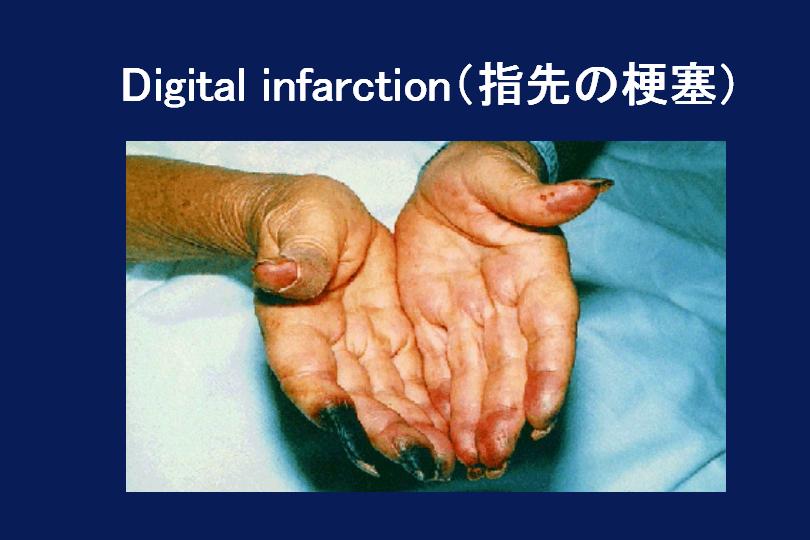 Digital infarction（指先の梗塞）